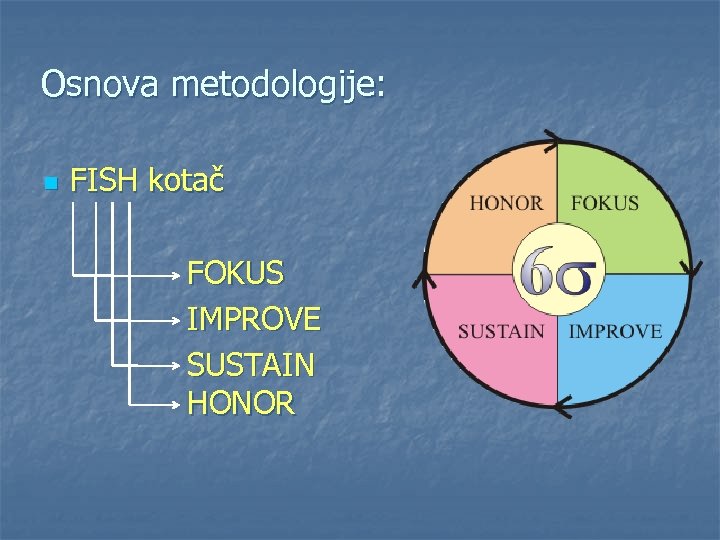 Osnova metodologije:

FISH kotač

FOKUS
IMPROVE
SUSTAIN
HONOR

HONOR
FOKUS
$6\sigma$
SUSTAIN
IMPROVE